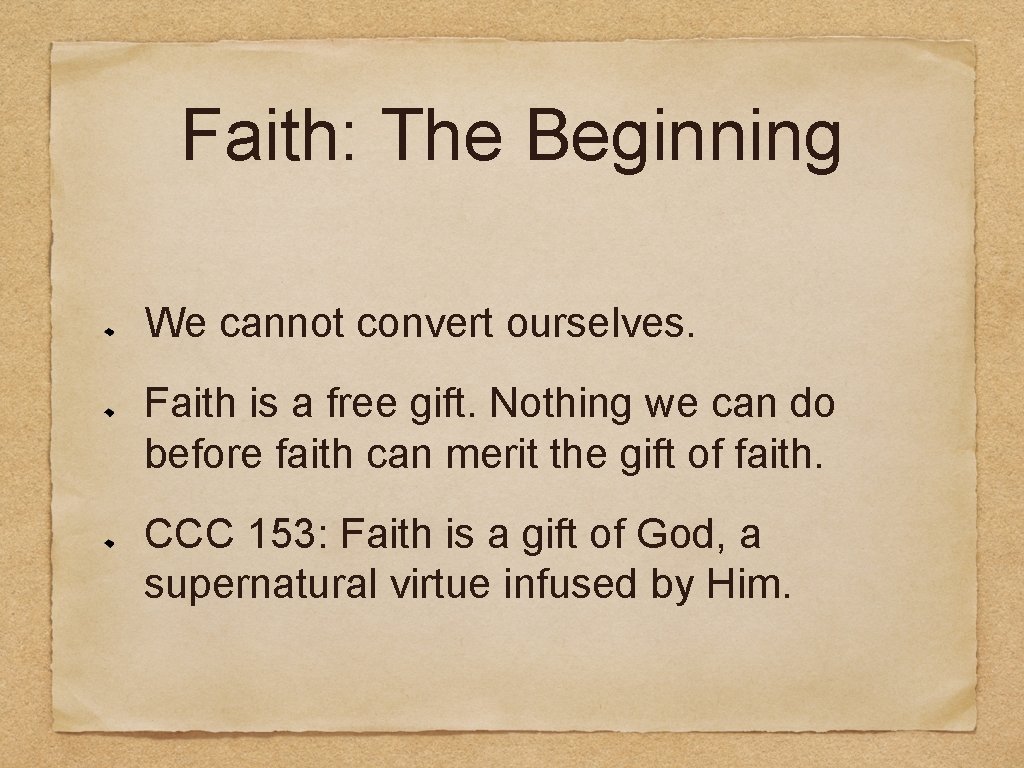 Faith: The Beginning

We cannot convert ourselves.

Faith is a free gift. Nothing we can do before faith can merit the gift of faith.

CCC 153: Faith is a gift of God, a supernatural virtue infused by Him.